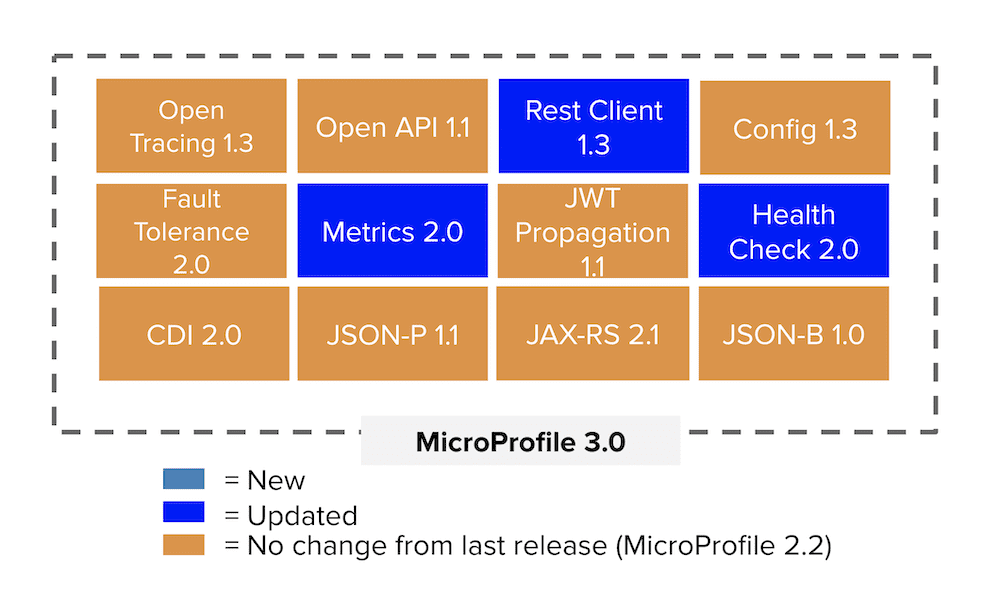 Open Tracing 1.3

Open API 1.1

Rest Client 1.3

Config 1.3

Fault Tolerance 2.0

Metrics 2.0

JWT Propagation 1.1

Health Check 2.0

CDI 2.0

JSON-P 1.1

JAX-RS 2.1

JSON-B 1.0

MicroProfile 3.0

= New

= Updated

= No change from last release (MicroProfile 2.2)